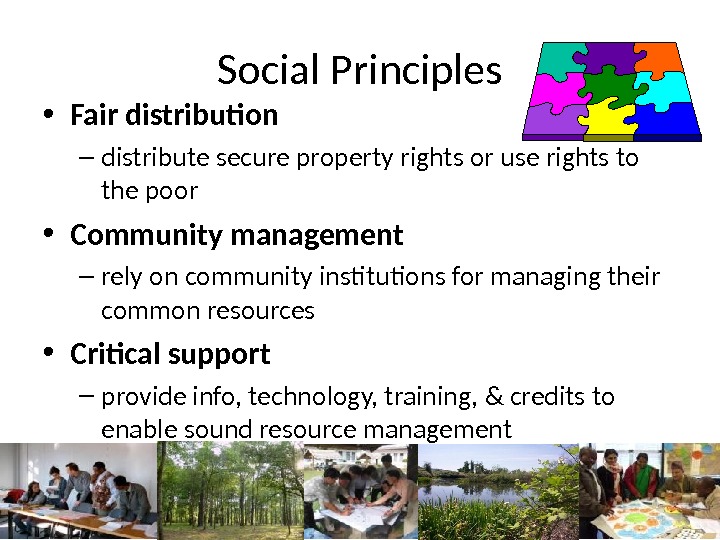 Social Principles

• Fair distribution
– distribute secure property rights or use rights to the poor

• Community management
– rely on community institutions for managing their common resources

• Critical support
– provide info, technology, training, & credits to enable sound resource management